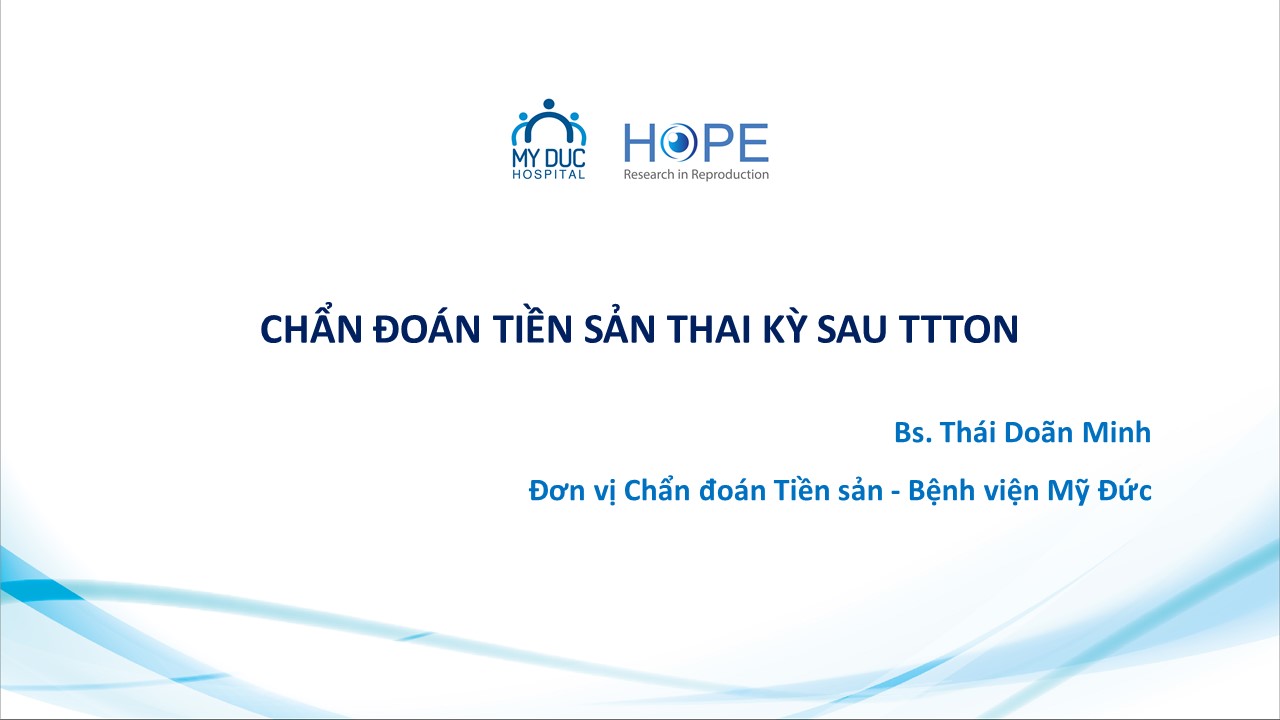 MY DUC HOSPITAL

HOPE
Research in Reproduction

CHẨN ĐOÁN TIỀN SẢN THAI KỲ SAU TTTON

Bs. Thái Doãn Minh

Đơn vị Chẩn đoán Tiền sản - Bệnh viện Mỹ Đức